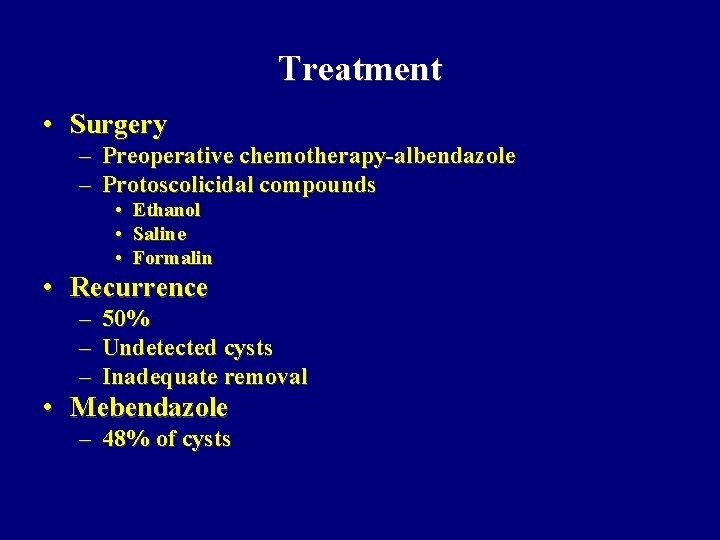 Treatment

• Surgery
– Preoperative chemotherapy-albendazole
– Protoscolicidal compounds
• Ethanol
• Saline
• Formalin
• Recurrence
– 50%
– Undetected cysts
– Inadequate removal
• Mebendazole
– 48% of cysts